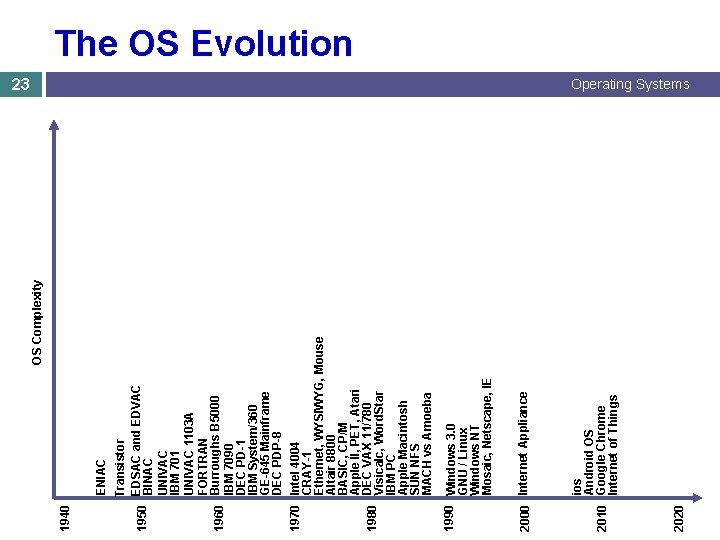 The OS Evolution

23

Operating Systems

OS Complexity

ENIAC
Transistor
EDSAC and EDVAC
BINAC
UNIVAC
IBM 701
UNIVAC 1103A
FORTRAN
Burroughs B5000
IBM 7090
DEC PD-1
IBM System/360
GE-645 Mainframe
DEC PDP-8
Intel 4004
CRAY-1
Ethernet, WYSIWYG, Mouse
Altair 8800
BASIC, CP/M
Apple II, PET, Atari
DEC VAX 11/780
Visicalc, WordStar
IBM PC
Apple Macintosh
SUN NFS
MACH vs Amoeba
Windows 3.0
GNU / Linux
Windows NT
Mosaic, Netscape, IE
Internet Appliance
ios
Android OS
Google Chrome
Internet of Things

1940
1950
1960
1970
1980
1990
2000
2010
2020